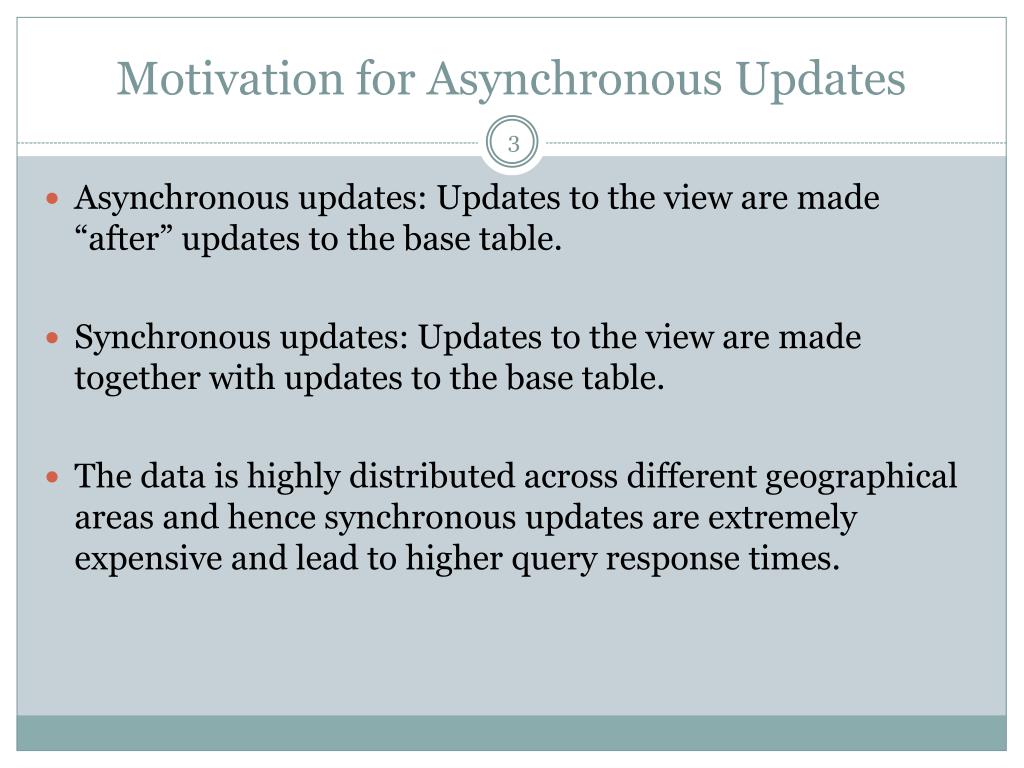 Motivation for Asynchronous Updates

3

- Asynchronous updates: Updates to the view are made “after” updates to the base table.

- Synchronous updates: Updates to the view are made together with updates to the base table.

- The data is highly distributed across different geographical areas and hence synchronous updates are extremely expensive and lead to higher query response times.